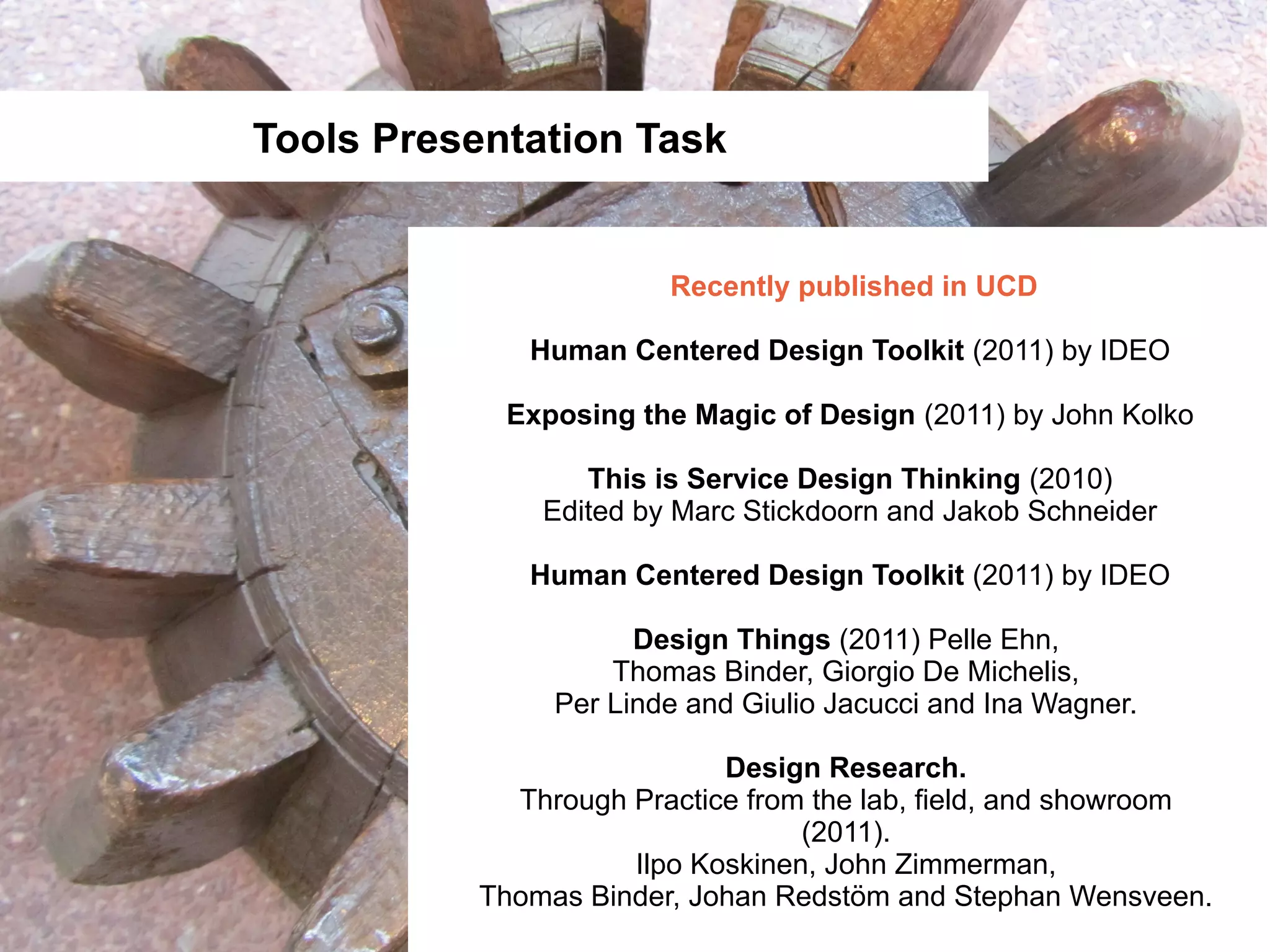 Tools Presentation Task

Recently published in UCD

Human Centered Design Toolkit (2011) by IDEO

Exposing the Magic of Design (2011) by John Kolko

This is Service Design Thinking (2010) Edited by Marc Stickdoorn and Jakob Schneider

Human Centered Design Toolkit (2011) by IDEO

Design Things (2011) Pelle Ehn, Thomas Binder, Giorgio De Michelis, Per Linde and Giulio Jacucci and Ina Wagner.

Design Research. Through Practice from the lab, field, and showroom (2011). Ilpo Koskinen, John Zimmerman, Thomas Binder, Johan Redstöm and Stephan Wensveen.